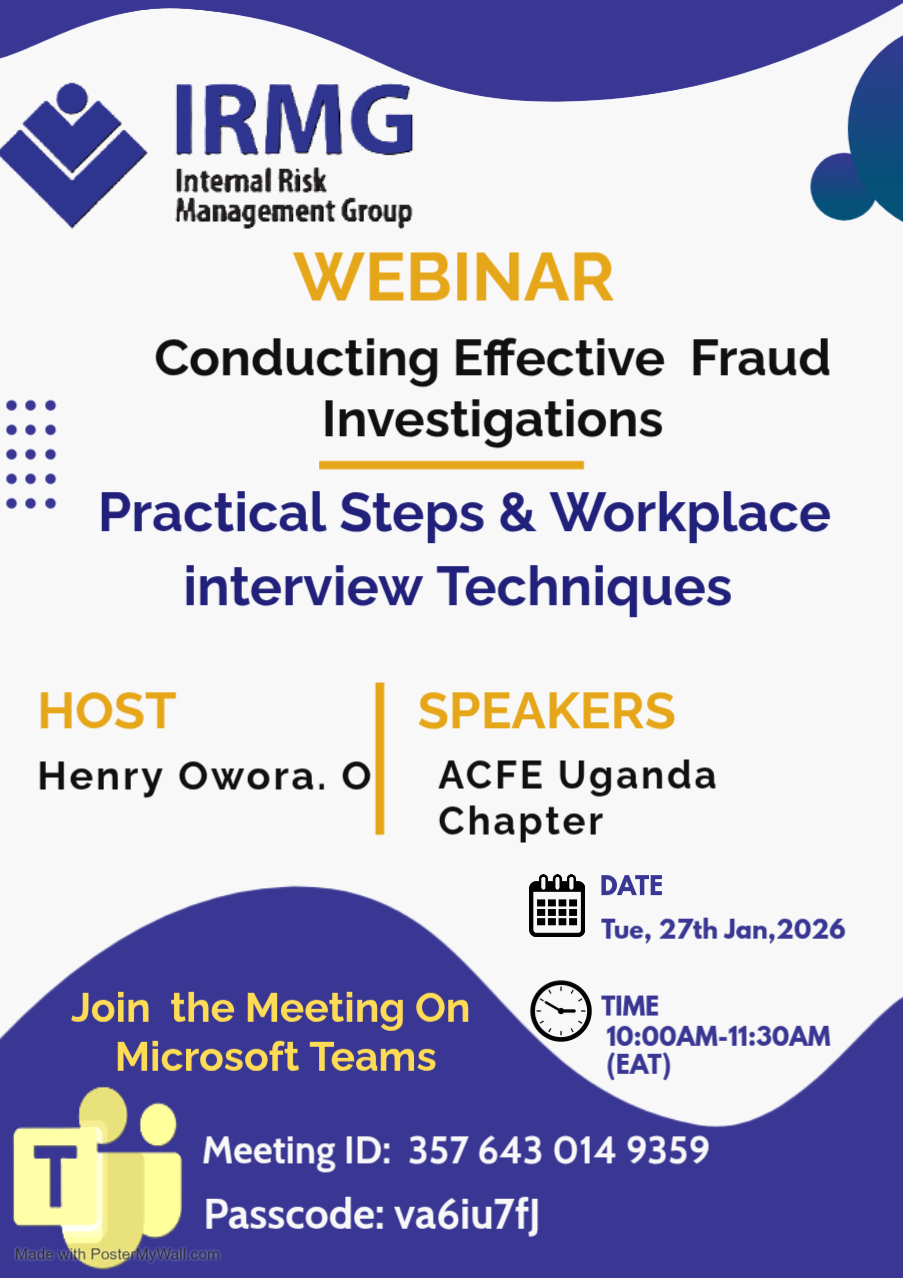 IRMG
Internal Risk Management Group

WEBINAR

Conducting Effective Fraud Investigations

Practical Steps & Workplace interview Techniques

HOST
Henry Owora. O

SPEAKERS
ACFE Uganda Chapter

DATE
Tue, 27th Jan,2026

TIME
10:00AM-11:30AM (EAT)

Join the Meeting On Microsoft Teams

T

Meeting ID: 357 643 014 9359

Passcode: va6iu7fJ

Made with PosterMyWall.com